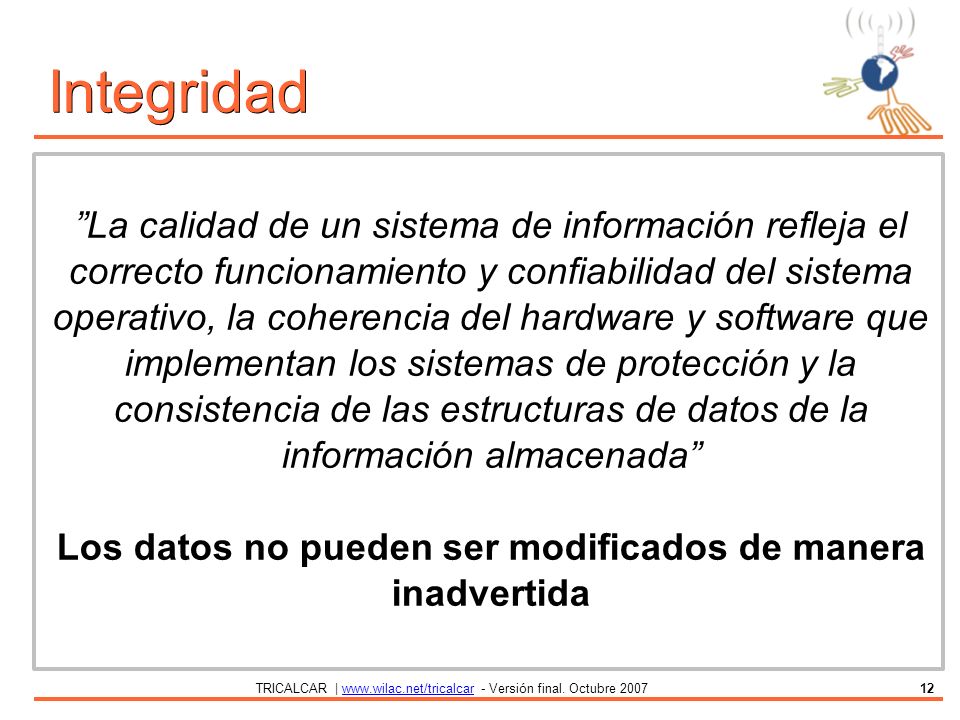 Integridad

”La calidad de un sistema de información refleja el correcto funcionamiento y confiabilidad del sistema operativo, la coherencia del hardware y software que implementan los sistemas de protección y la consistencia de las estructuras de datos de la información almacenada”

Los datos no pueden ser modificados de manera inadvertida

TRICALCAR | www.wilac.net/tricalcar - Versión final. Octubre 2007 12